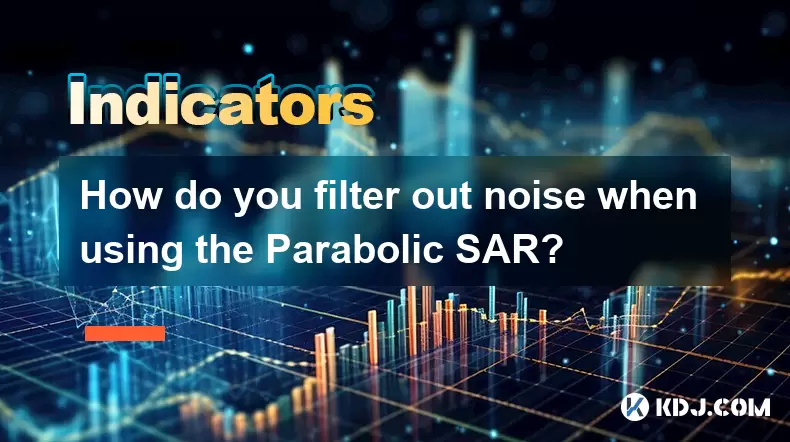 Indicators

How do you filter out noise when using the Parabolic SAR?

KDJ.COM